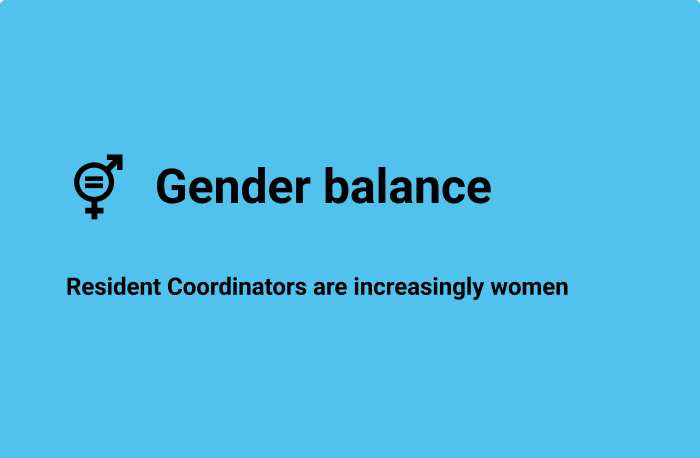 Gender balance

Resident Coordinators are increasingly women